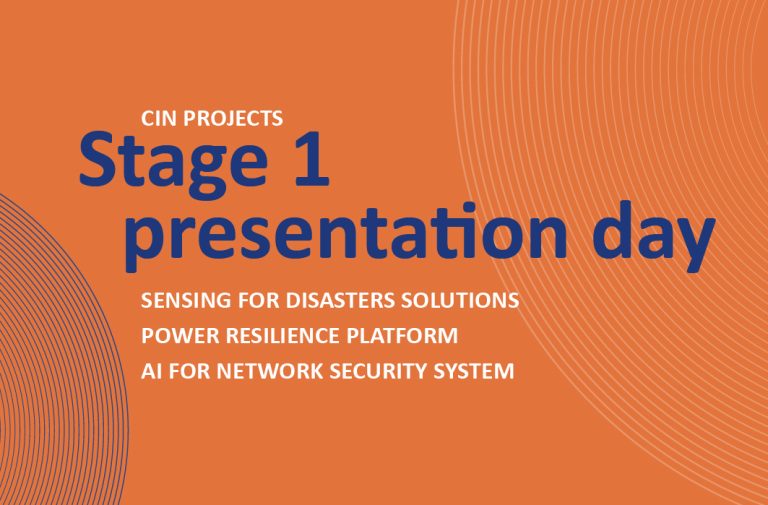 CIN PROJECTS
Stage 1
presentation day

SENSING FOR DISASTERS SOLUTIONS
POWER RESILIENCE PLATFORM
AI FOR NETWORK SECURITY SYSTEM